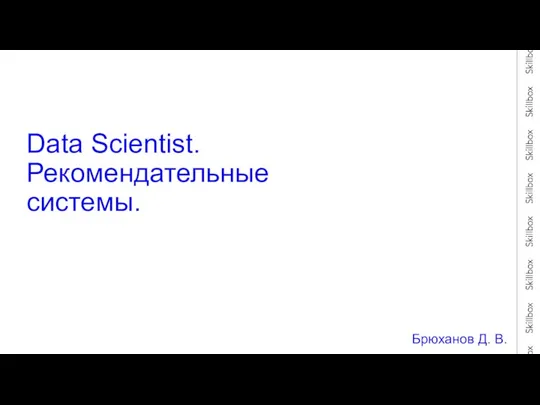 Data Scientist.
Рекомендательные системы.

Брюханов Д. В.

Skillbox Skillbox Skillbox Skillbox Skillbox Skillbox Skillbox